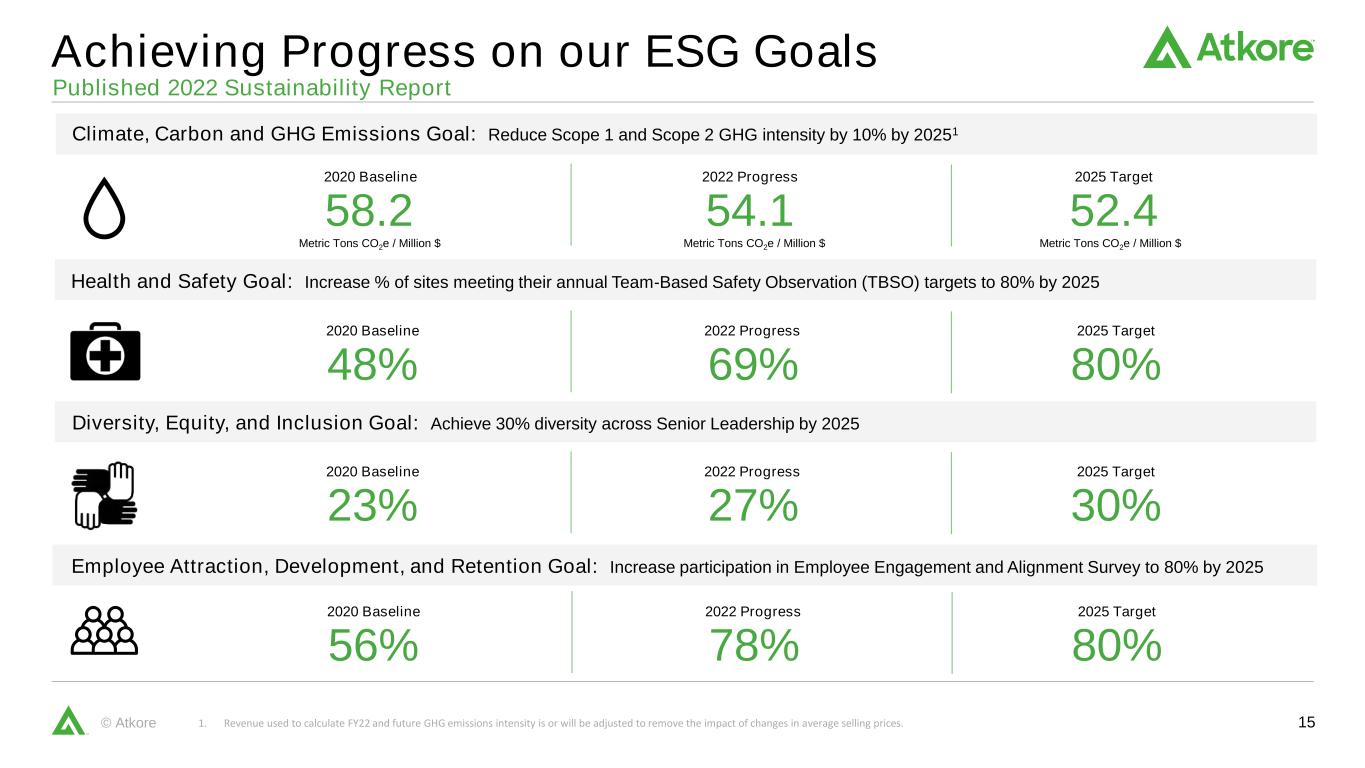 Achieving Progress on our ESG Goals

Published 2022 Sustainability Report

Atkore

Climate, Carbon and GHG Emissions Goal: Reduce Scope 1 and Scope 2 GHG intensity by 10% by 2025$^1$

2020 Baseline
58.2
Metric Tons $CO_2e$ / Million $

2022 Progress
54.1
Metric Tons $CO_2e$ / Million $

2025 Target
52.4
Metric Tons $CO_2e$ / Million $

Health and Safety Goal: Increase % of sites meeting their annual Team-Based Safety Observation (TBSO) targets to 80% by 2025

2020 Baseline
48%

2022 Progress
69%

2025 Target
80%

Diversity, Equity, and Inclusion Goal: Achieve 30% diversity across Senior Leadership by 2025

2020 Baseline
23%

2022 Progress
27%

2025 Target
30%

Employee Attraction, Development, and Retention Goal: Increase participation in Employee Engagement and Alignment Survey to 80% by 2025

2020 Baseline
56%

2022 Progress
78%

2025 Target
80%

© Atkore

1. Revenue used to calculate FY22 and future GHG emissions intensity is or will be adjusted to remove the impact of changes in average selling prices.

15